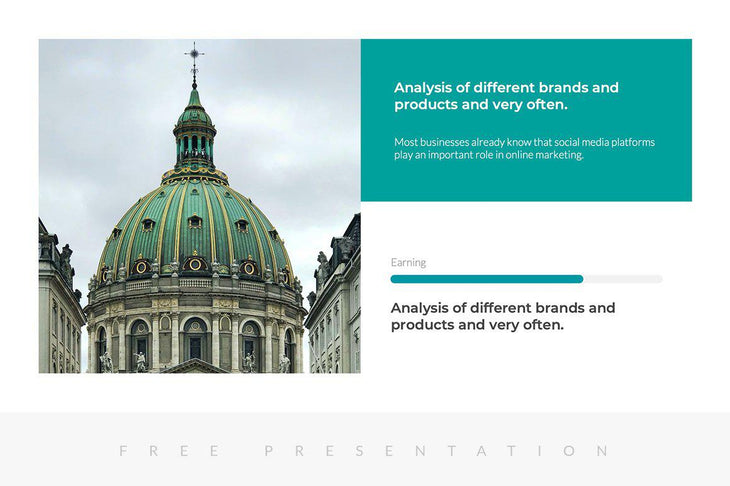 Analysis of different brands and products and very often.

Most businesses already know that social media platforms play an important role in online marketing.

Earning

Analysis of different brands and products and very often.

FREE PRESENTATION